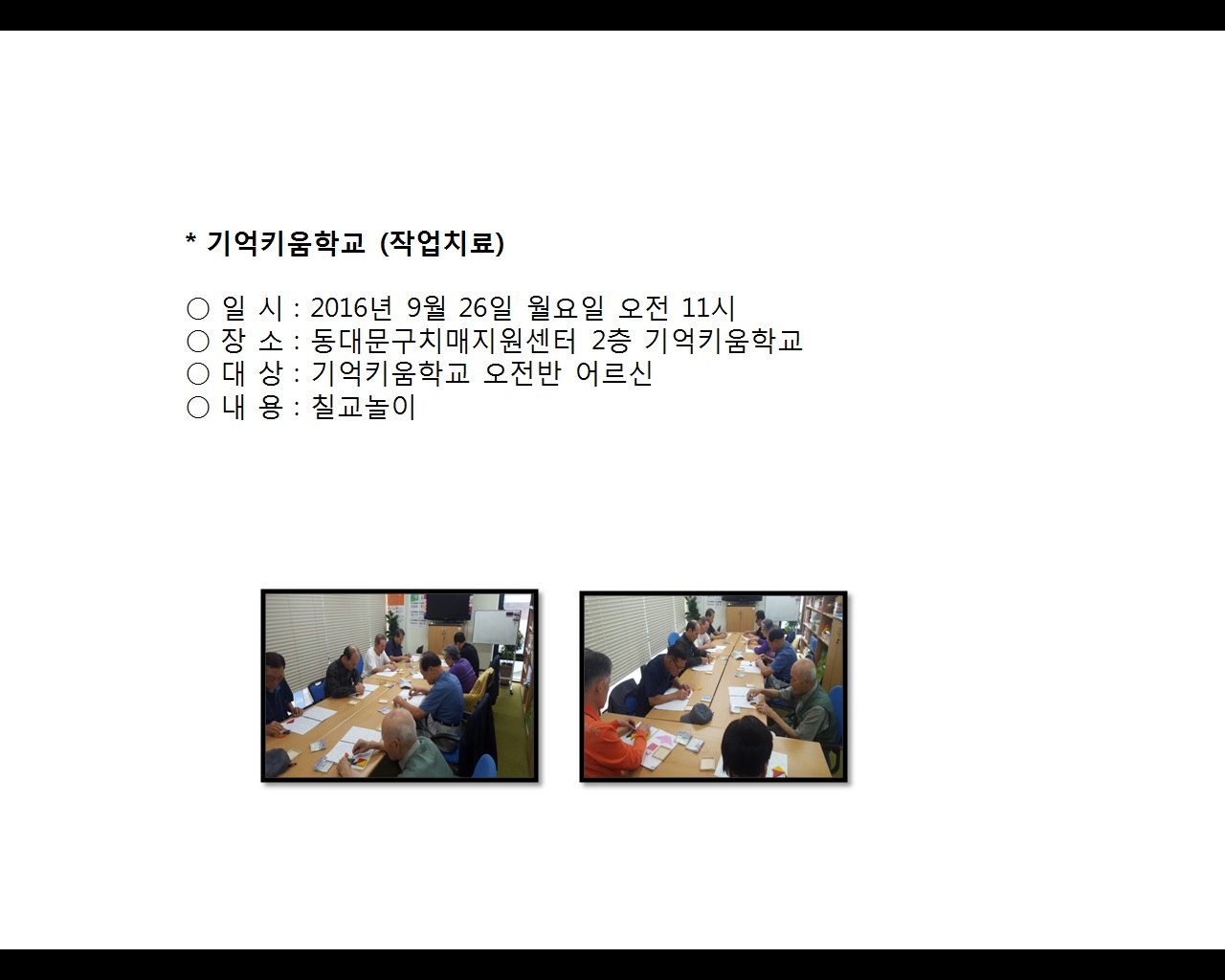 * 기억키움학교 (작업치료)

○ 일 시 : 2016년 9월 26일 월요일 오전 11시
○ 장 소 : 동대문구치매지원센터 2층 기억키움학교
○ 대 상 : 기억키움학교 오전반 어르신
○ 내 용 : 칠교놀이